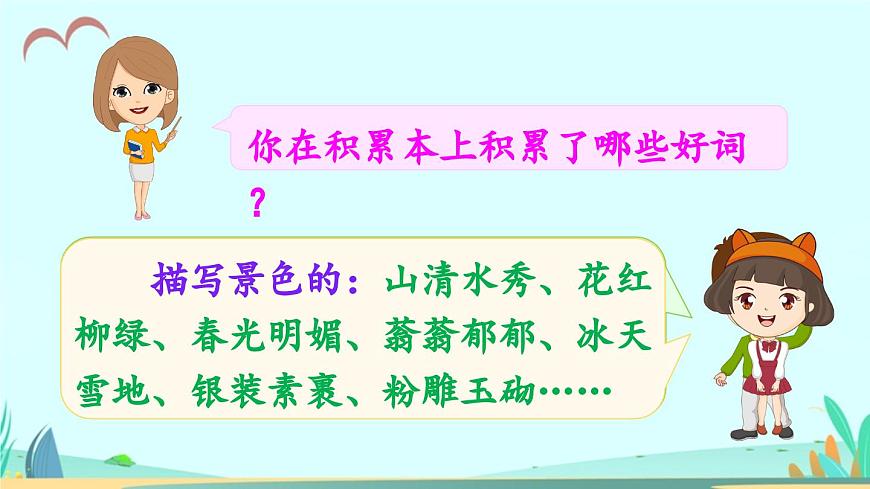 你在积累本上积累了哪些好词？

描写景色的：山清水秀、花红柳绿、春光明媚、蓊蓊郁郁、冰天雪地、银装素裹、粉雕玉砌……